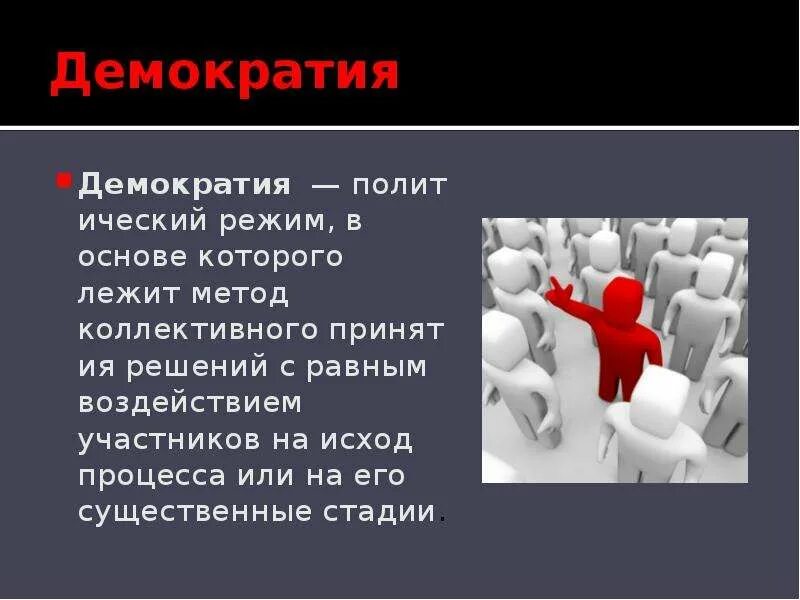 Демократия

Демократия — полит ический режим, в основе которого лежит метод коллективного принят ия решений с равным воздействием участников на исход процесса или на его существенные стадии.